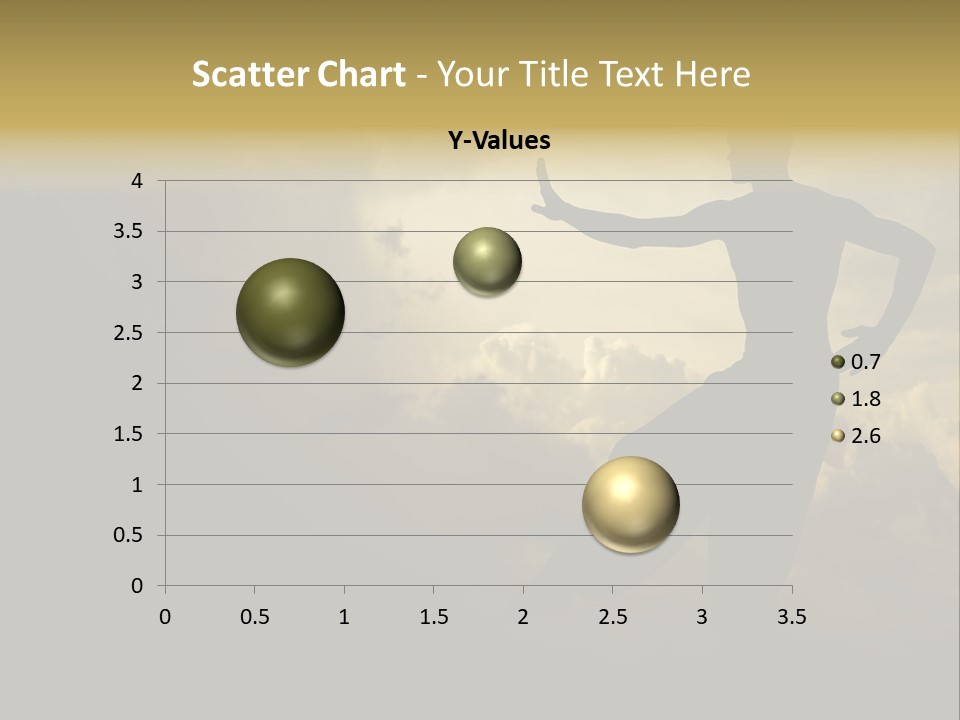 Scatter Chart - Your Title Text Here

Y-Values

4
3.5
3
2.5
2
1.5
1
0.5
0

0 0.5 1 1.5 2 2.5 3 3.5

0.7
1.8
2.6